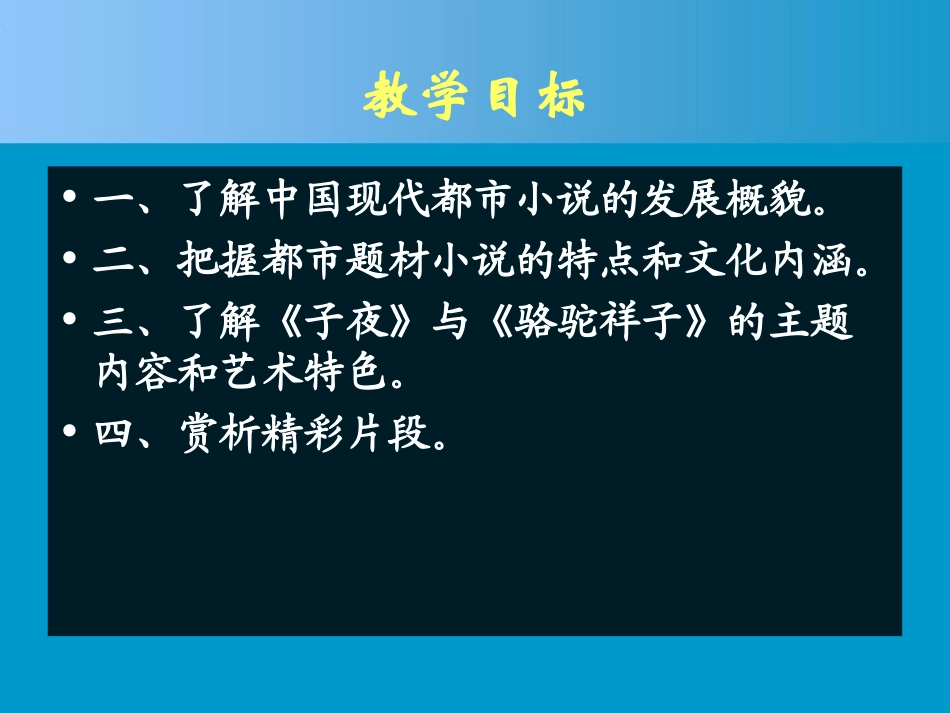 教学目标

• 一、了解中国现代都市小说的发展概貌。
• 二、把握都市题材小说的特点和文化内涵。
• 三、了解《子夜》与《骆驼祥子》的主题内容和艺术特色。
• 四、赏析精彩片段。